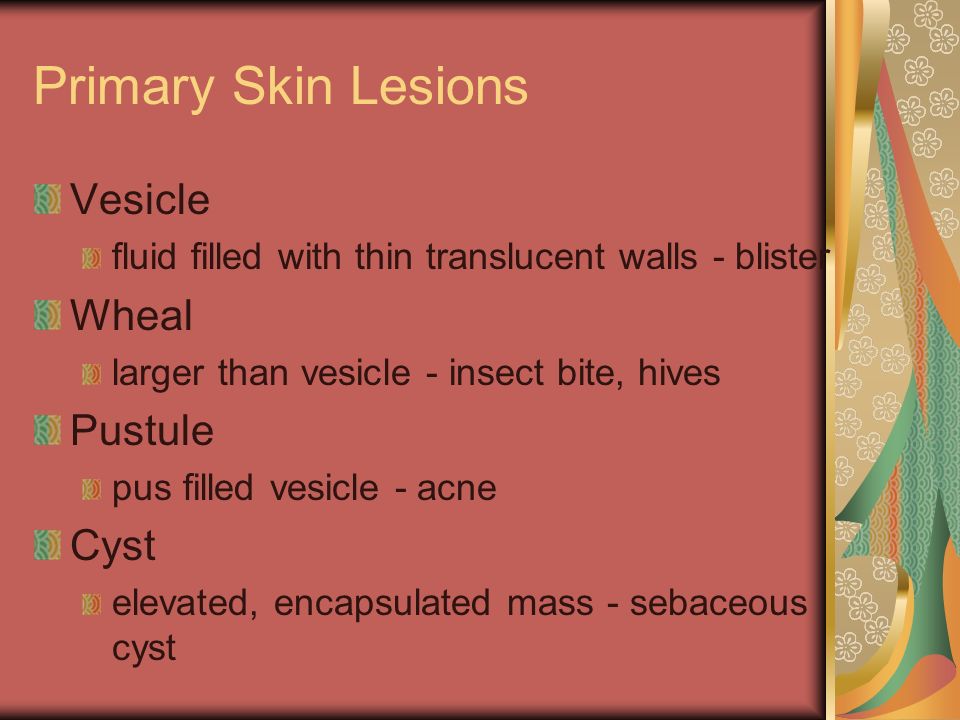 Primary Skin Lesions

Vesicle

fluid filled with thin translucent walls - blister

Wheal

larger than vesicle - insect bite, hives

Pustule

pus filled vesicle - acne

Cyst

elevated, encapsulated mass - sebaceous cyst